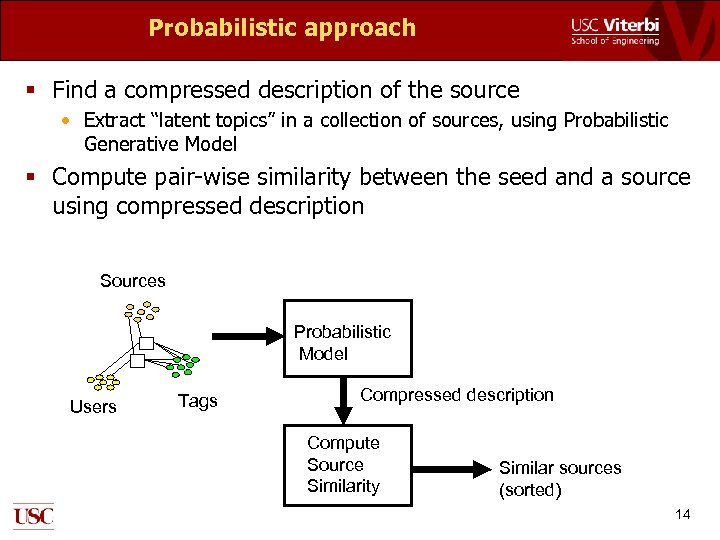 Probabilistic approach

USC Viterbi
School of Engineering

▪ Find a compressed description of the source
• Extract "latent topics" in a collection of sources, using Probabilistic Generative Model

▪ Compute pair-wise similarity between the seed and a source using compressed description

Sources

Users

Tags

Probabilistic Model

Compressed description

Compute Source Similarity

Similar sources (sorted)

USC

14